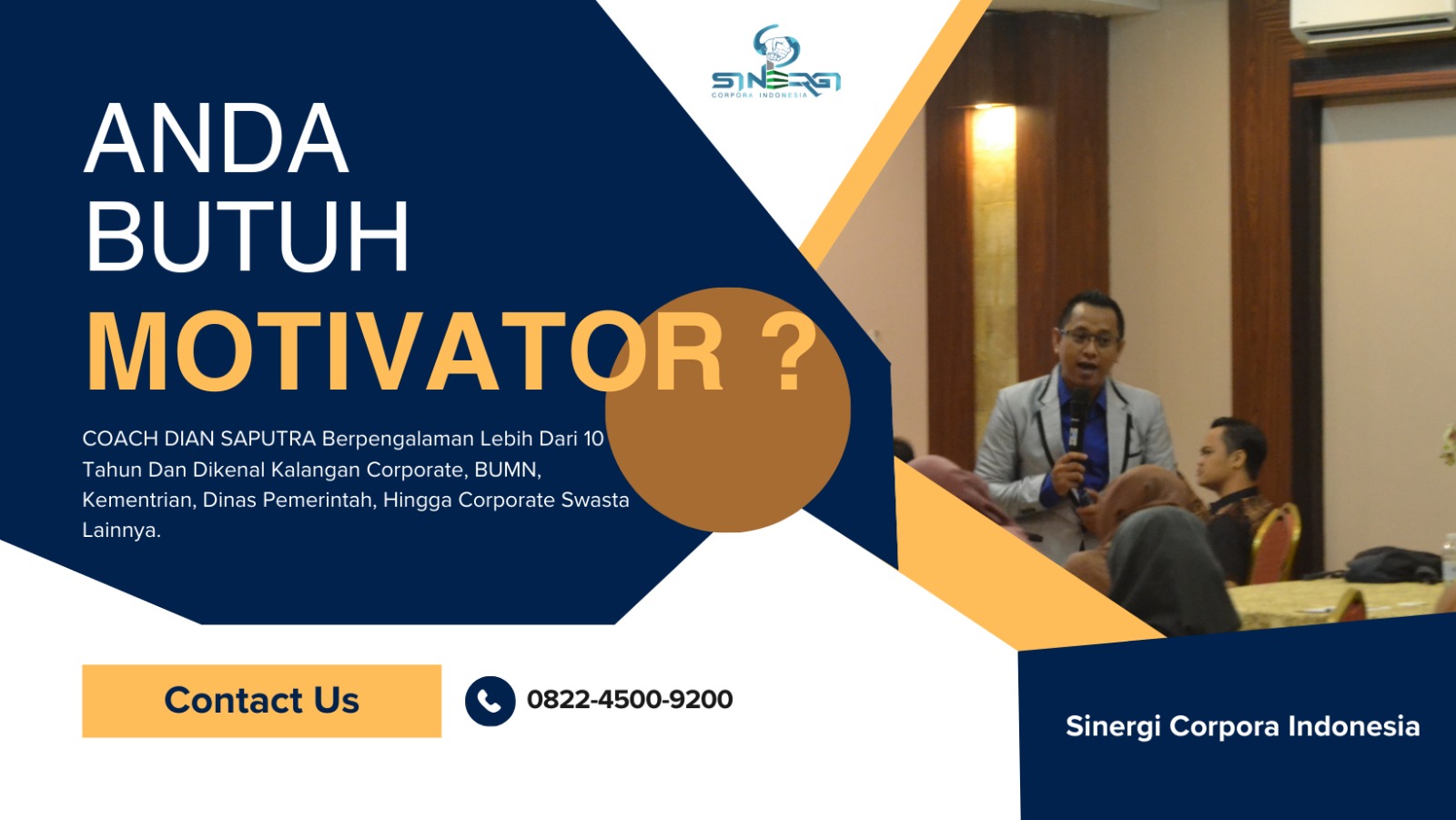 SINERGI
CORPORA INDONESIA

ANDA BUTUH MOTIVATOR ?

COACH DIAN SAPUTRA Berpengalaman Lebih Dari 10 Tahun Dan Dikenal Kalangan Corporate, BUMN, Kementrian, Dinas Pemerintah, Hingga Corporate Swasta Lainnya.

Contact Us

0822-4500-9200

Sinergi Corpora Indonesia